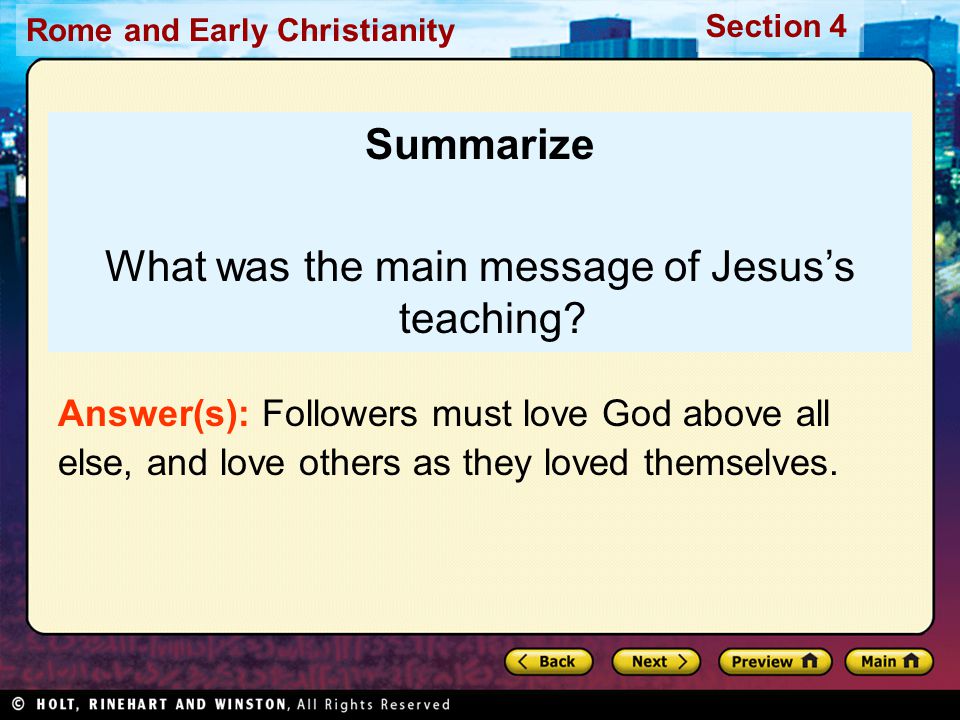 Rome and Early Christianity

Section 4

Summarize

What was the main message of Jesus's teaching?

Answer(s): Followers must love God above all else, and love others as they loved themselves.

Back

Next

Preview

Main

© HOLT, RINEHART AND WINSTON, All Rights Reserved